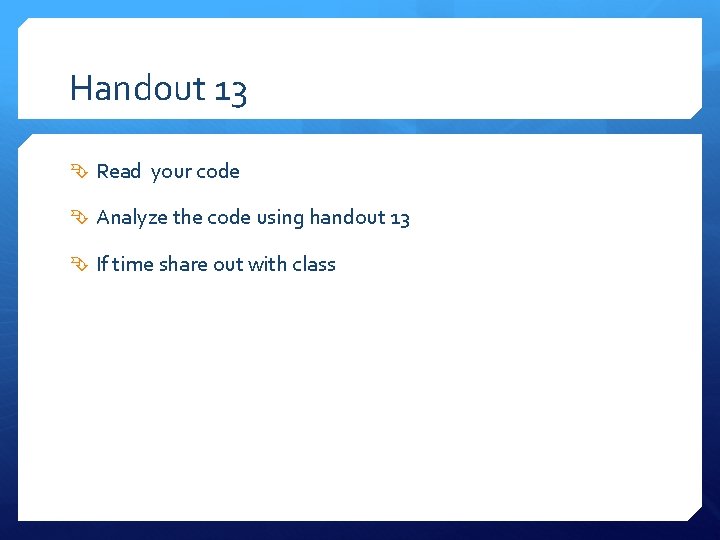 Handout 13

Read your code

Analyze the code using handout 13

If time share out with class